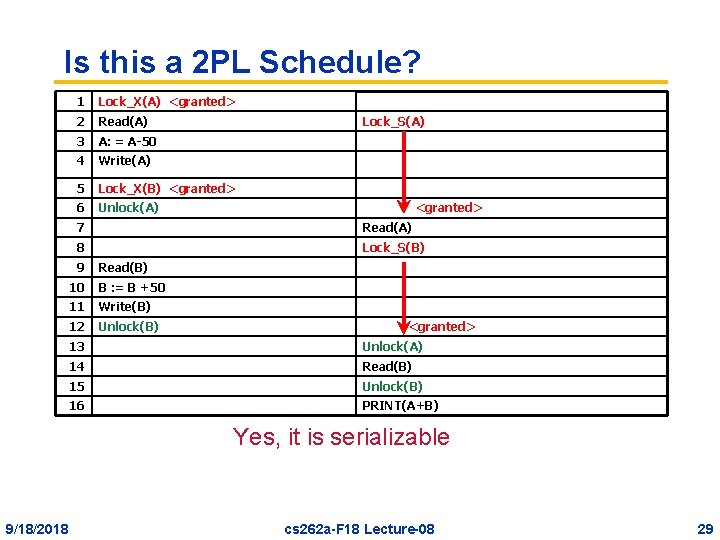 Is this a 2PL Schedule?

| 1 | Lock_X(A) <granted> | |
|---|---|---|
| 2 | Read(A) | Lock_S(A) |
| 3 | A: = A-50 | |
| 4 | Write(A) | |
| 5 | Lock_X(B) <granted> | |
| 6 | Unlock(A) | <granted> |
| 7 | | Read(A) |
| 8 | | Lock_S(B) |
| 9 | Read(B) | |
| 10 | B := B +50 | |
| 11 | Write(B) | |
| 12 | Unlock(B) | <granted> |
| 13 | | Unlock(A) |
| 14 | | Read(B) |
| 15 | | Unlock(B) |
| 16 | | PRINT(A+B) |

Yes, it is serializable

9/18/2018 cs262a-F18 Lecture-08 29